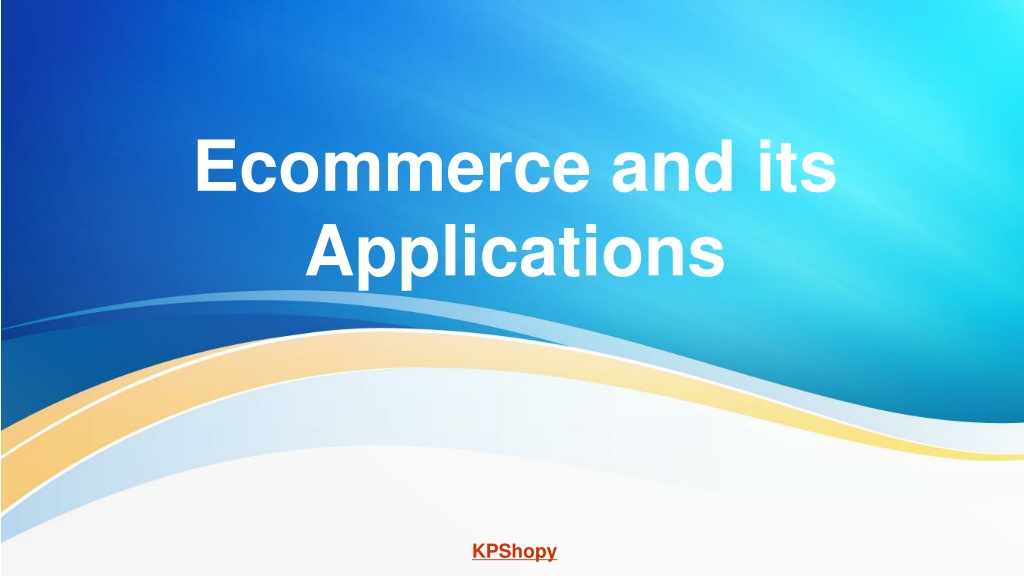 Ecommerce and its Applications

KPShopy